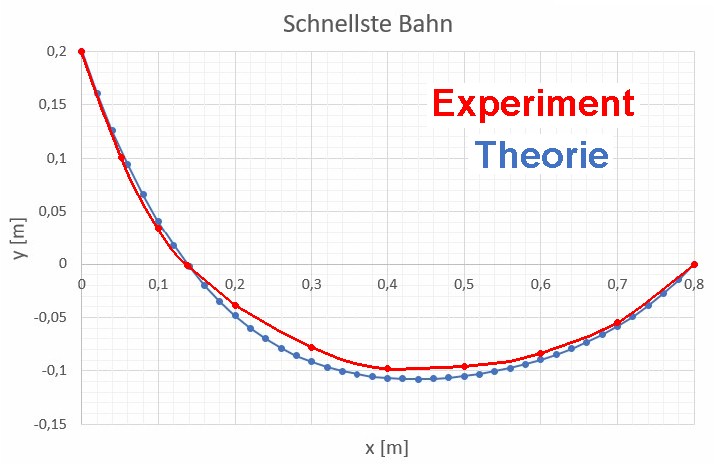 Schnellste Bahn

Experiment
Theorie

y [m]

0,2
0,15
0,1
0,05
0
-0,05
-0,1
-0,15

0
0,1
0,2
0,3
0,4
0,5
0,6
0,7
0,8

x [m]